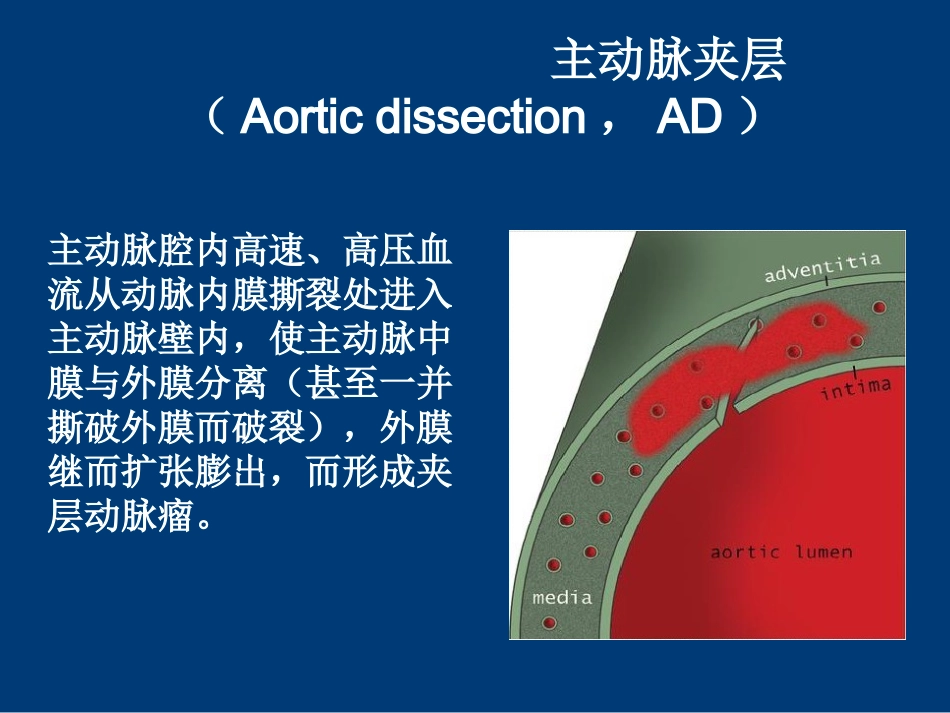 主动脉夹层
（ Aortic dissection ， AD ）

主动脉腔内高速、高压血流从动脉内膜撕裂处进入主动脉壁内，使主动脉中膜与外膜分离（甚至一并撕破外膜而破裂），外膜继而扩张膨出，而形成夹层动脉瘤。

adventitia
intima
aortic lumen
media